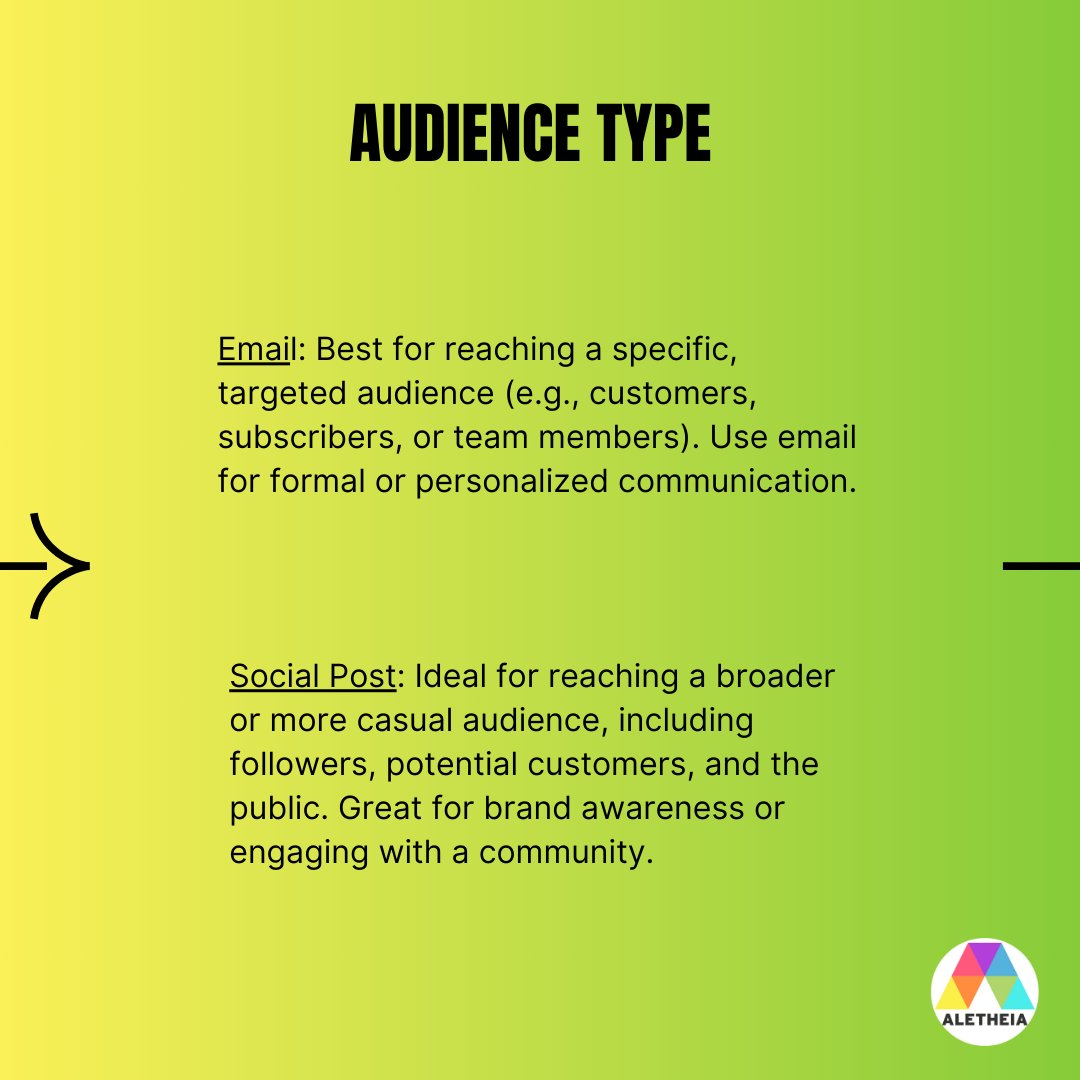 AUDIENCE TYPE

Email: Best for reaching a specific, targeted audience (e.g., customers, subscribers, or team members). Use email for formal or personalized communication.

Social Post: Ideal for reaching a broader or more casual audience, including followers, potential customers, and the public. Great for brand awareness or engaging with a community.

ALETHEIA